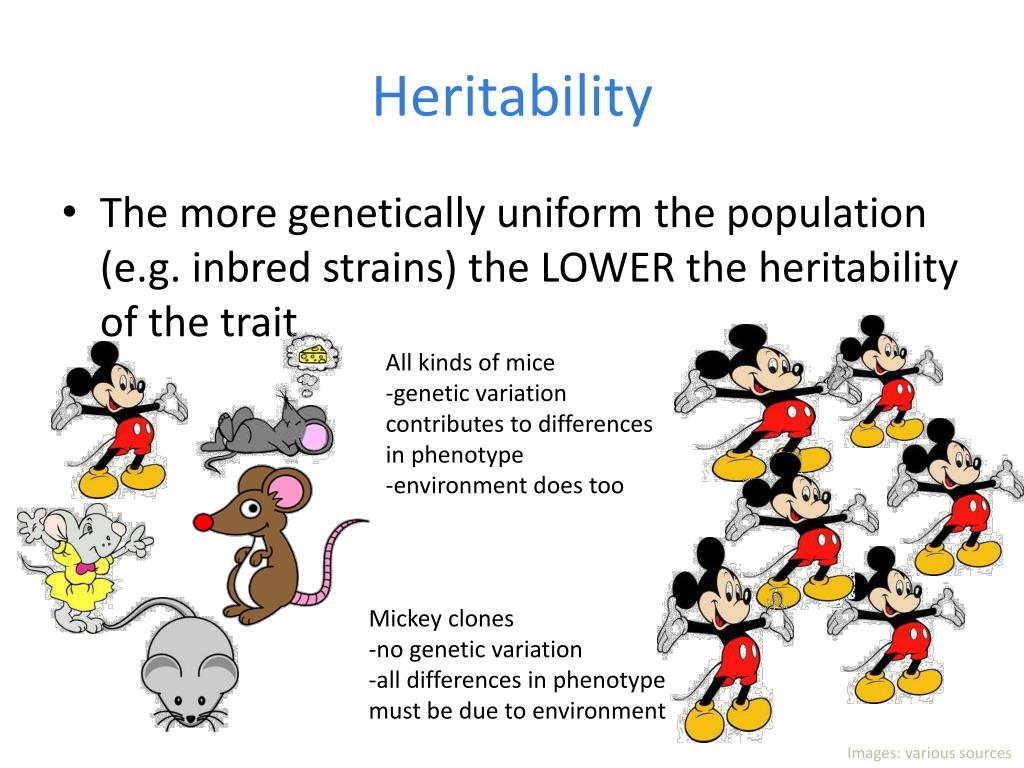 Heritability

• The more genetically uniform the population (e.g. inbred strains) the LOWER the heritability of the trait

All kinds of mice
-genetic variation contributes to differences in phenotype
-environment does too

Mickey clones
-no genetic variation
-all differences in phenotype must be due to environment

Images: various sources